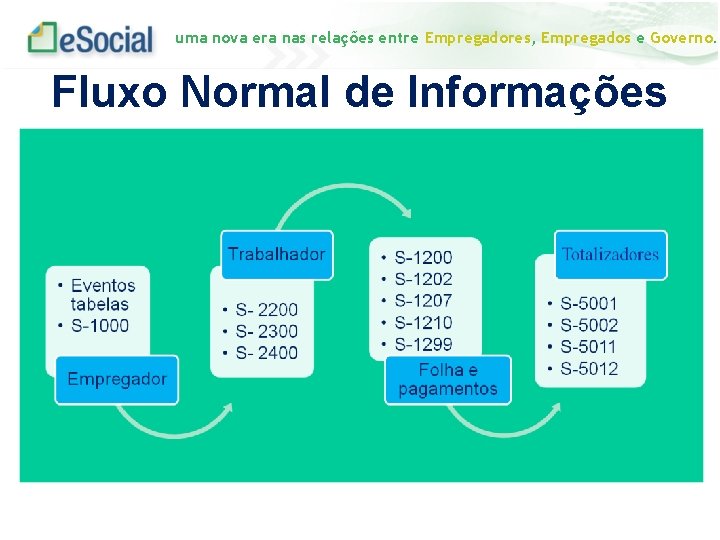 eSocial uma nova era nas relações entre Empregadores, Empregados e Governo.

Fluxo Normal de Informações

• Eventos tabelas
• S-1000

Empregador

Trabalhador

• S- 2200
• S- 2300
• S- 2400

• S-1200
• S-1202
• S-1207
• S-1210
• S-1299

Folha e pagamentos

Totalizadores

• S-5001
• S-5002
• S-5011
• S-5012